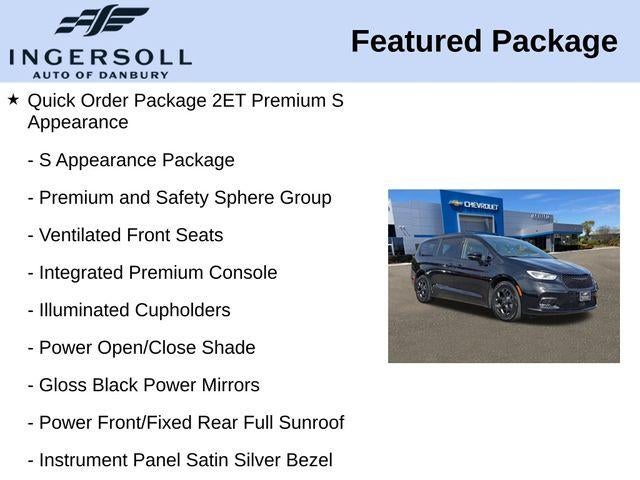 INGERSOLL
AUTO OF DANBURY

Featured Package

★ Quick Order Package 2ET Premium S Appearance

- S Appearance Package

- Premium and Safety Sphere Group

- Ventilated Front Seats

- Integrated Premium Console

- Illuminated Cupholders

- Power Open/Close Shade

- Gloss Black Power Mirrors

- Power Front/Fixed Rear Full Sunroof

- Instrument Panel Satin Silver Bezel

CHEVROLET